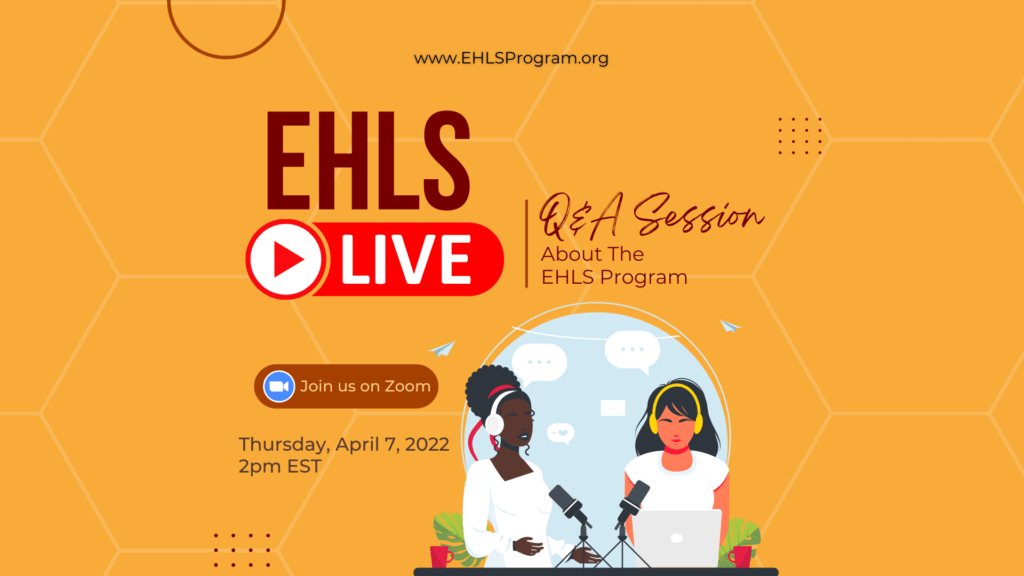 www.EHLSProgram.org

EHLS

LIVE

Q&A Session
About The
EHLS Program

Join us on Zoom

Thursday, April 7, 2022
2pm EST